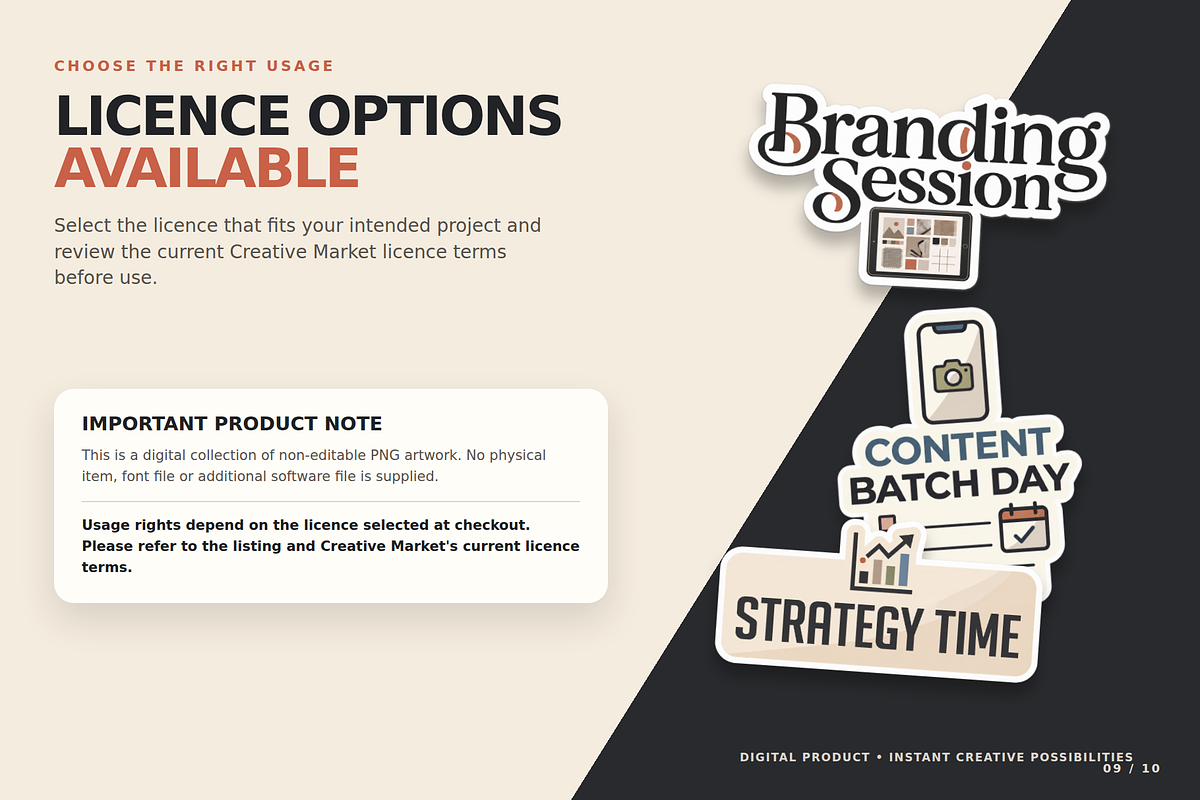 CHOOSE THE RIGHT USAGE

LICENCE OPTIONS
AVAILABLE

Select the licence that fits your intended project and review the current Creative Market licence terms before use.

IMPORTANT PRODUCT NOTE

This is a digital collection of non-editable PNG artwork. No physical item, font file or additional software file is supplied.

Usage rights depend on the licence selected at checkout. Please refer to the listing and Creative Market's current licence terms.

Branding Session

CONTENT BATCH DAY

STRATEGY TIME

DIGITAL PRODUCT • INSTANT CREATIVE POSSIBILITIES
09 / 10